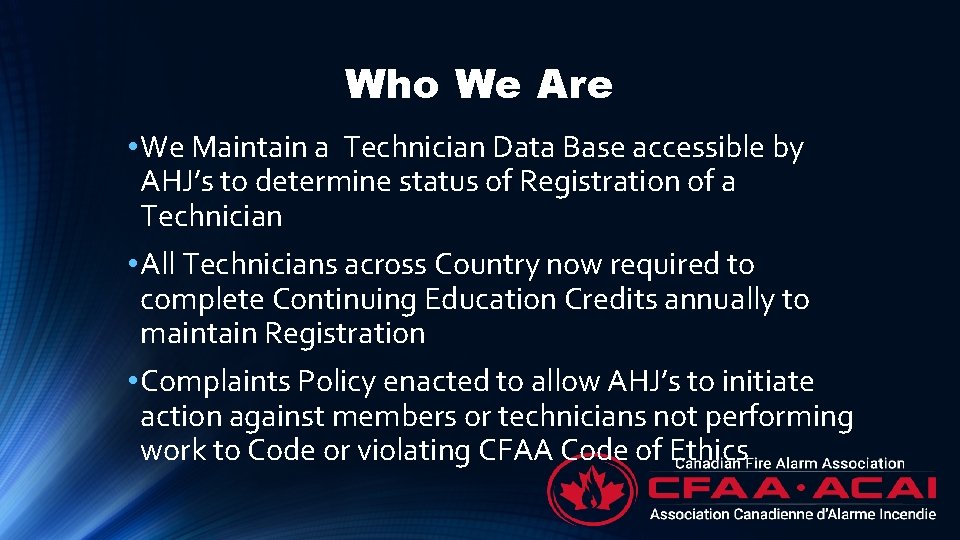 Who We Are

• We Maintain a Technician Data Base accessible by AHJ's to determine status of Registration of a Technician

• All Technicians across Country now required to complete Continuing Education Credits annually to maintain Registration

• Complaints Policy enacted to allow AHJ's to initiate action against members or technicians not performing work to Code or violating CFAA Code of Ethics

Canadian Fire Alarm Association
CFAA·ACAI
Association Canadienne d'Alarme Incendie